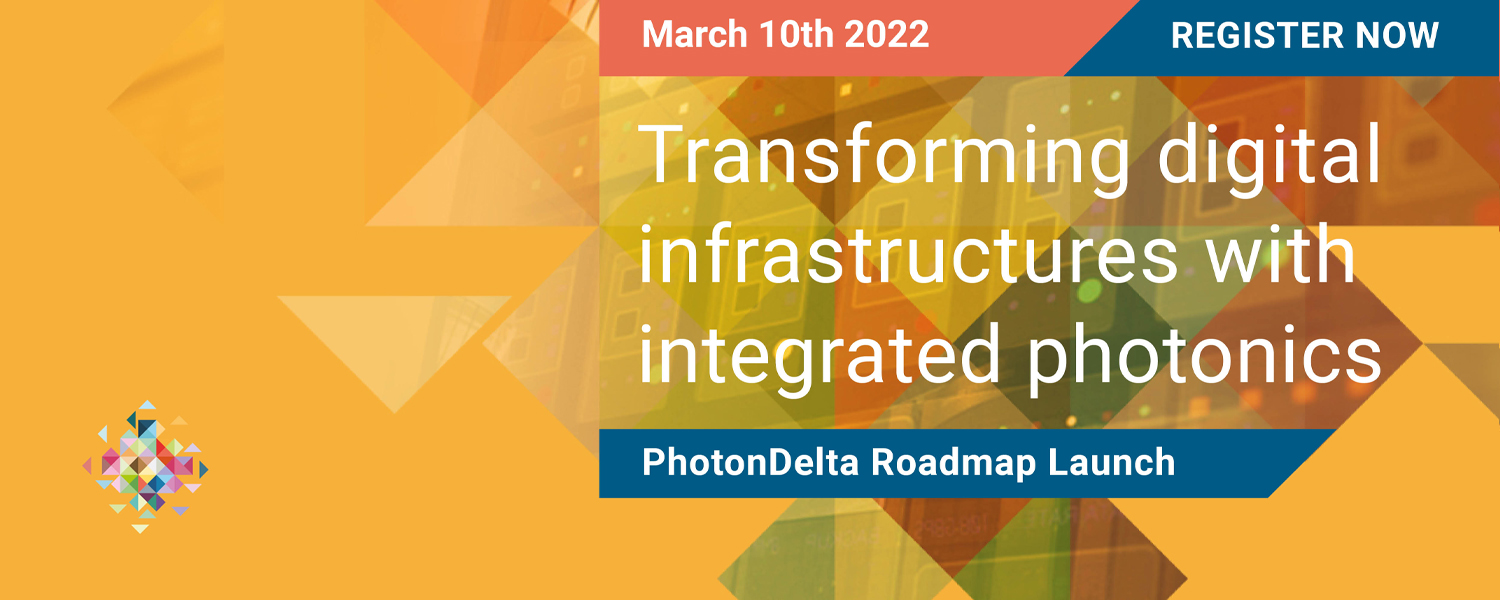 March 10th 2022

REGISTER NOW

Transforming digital infrastructures with integrated photonics

PhotonDelta Roadmap Launch